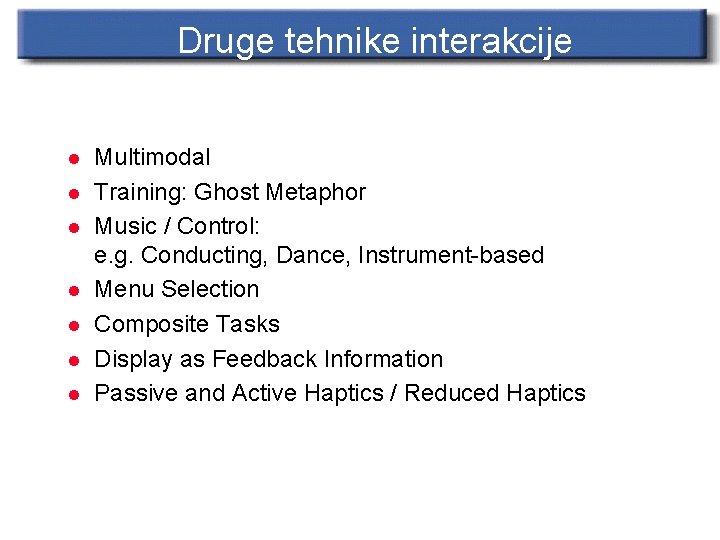 Druge tehnike interakcije

- Multimodal
- Training: Ghost Metaphor
- Music / Control: e.g. Conducting, Dance, Instrument-based
- Menu Selection
- Composite Tasks
- Display as Feedback Information
- Passive and Active Haptics / Reduced Haptics